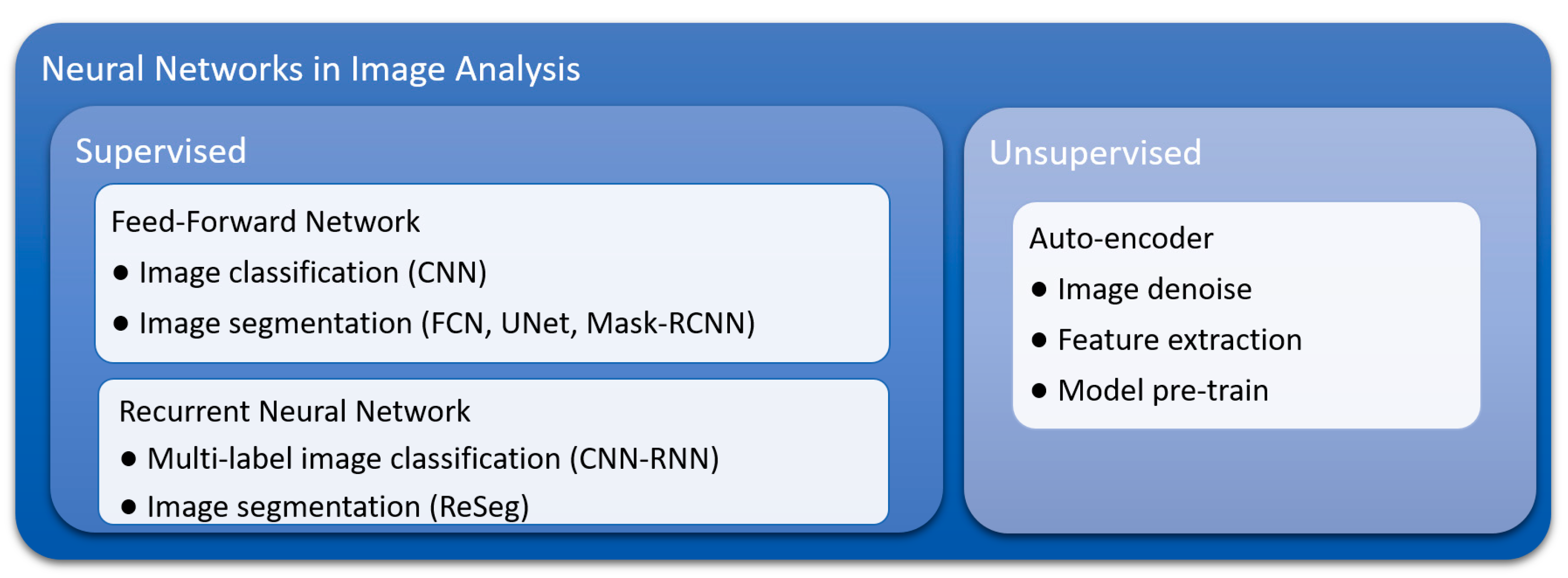 Neural Networks in Image Analysis

Supervised

Feed-Forward Network
● Image classification (CNN)
● Image segmentation (FCN, UNet, Mask-RCNN)

Recurrent Neural Network
● Multi-label image classification (CNN-RNN)
● Image segmentation (ReSeg)

Unsupervised

Auto-encoder
● Image denoise
● Feature extraction
● Model pre-train